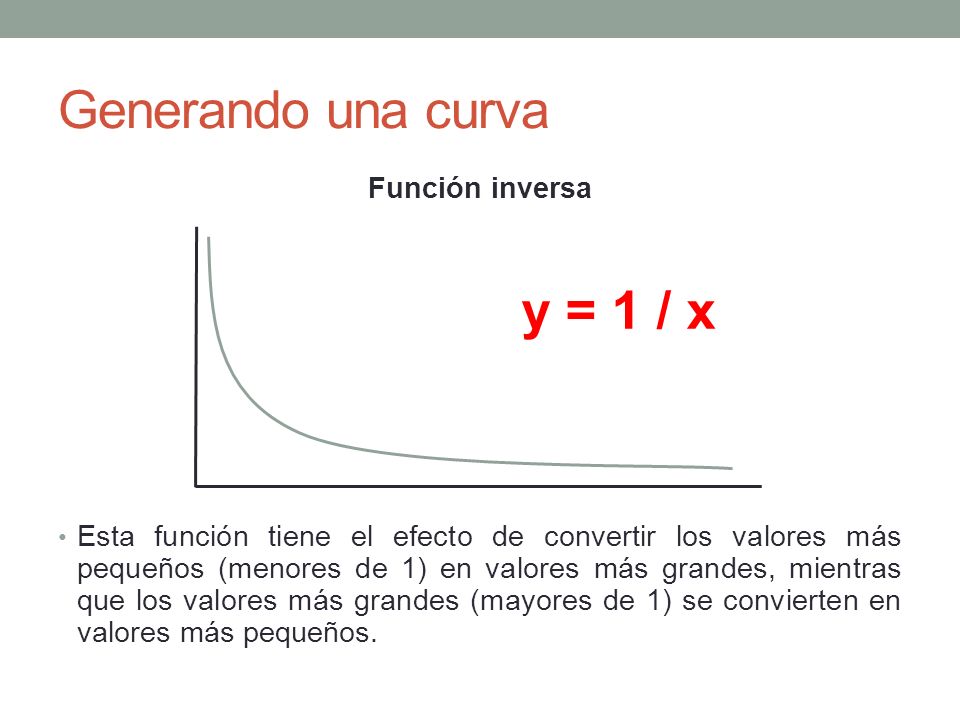 Generando una curva

Función inversa

$y = 1 / x$

• Esta función tiene el efecto de convertir los valores más pequeños (menores de 1) en valores más grandes, mientras que los valores más grandes (mayores de 1) se convierten en valores más pequeños.